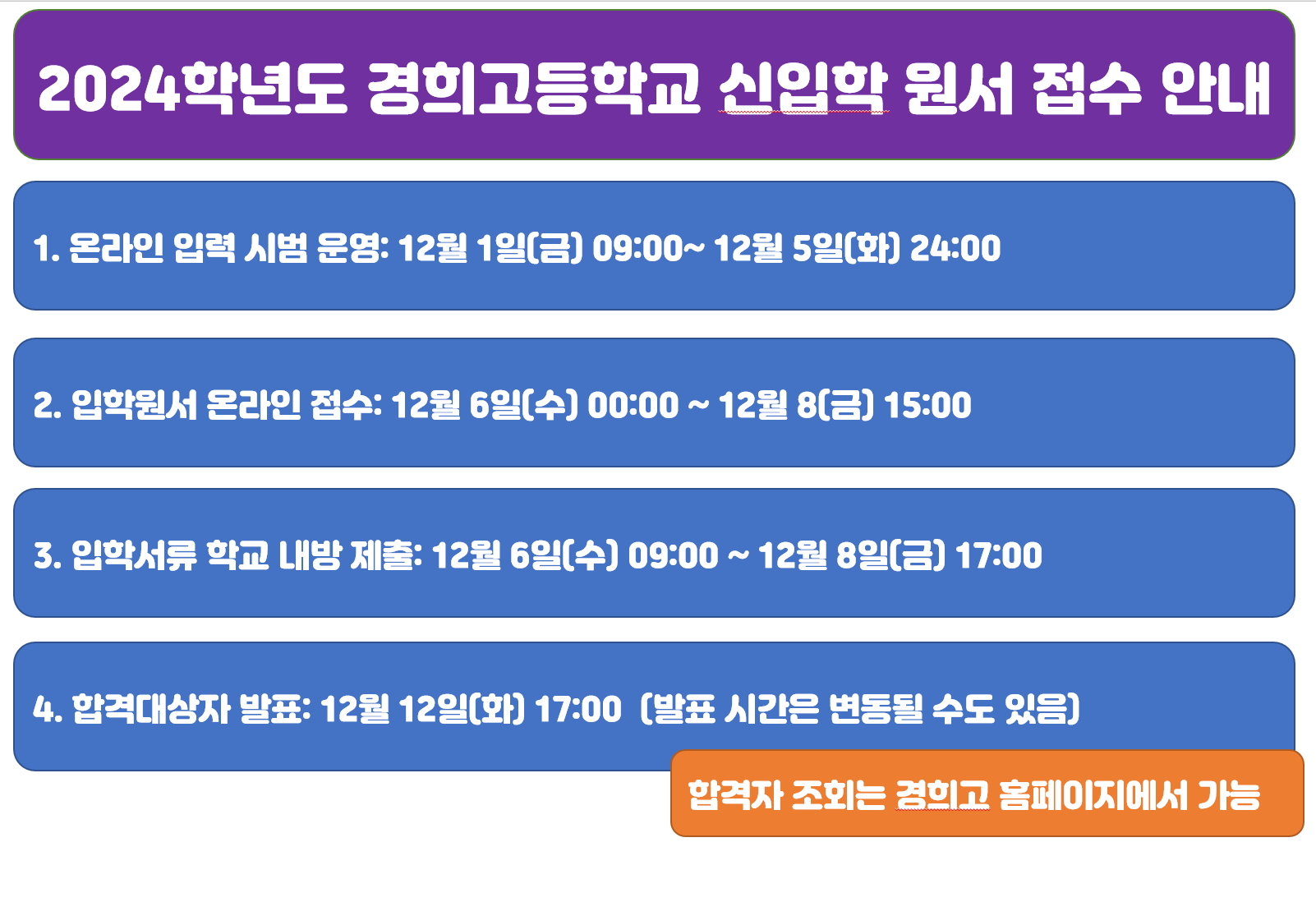 2024학년도 경희고등학교 신입학 원서 접수 안내

1. 온라인 입력 시범 운영: 12월 1일(금) 09:00~ 12월 5일(화) 24:00

2. 입학원서 온라인 접수: 12월 6일(수) 00:00 ~ 12월 8(금) 15:00

3. 입학서류 학교 내방 제출: 12월 6일(수) 09:00 ~ 12월 8일(금) 17:00

4. 합격대상자 발표: 12월 12일(화) 17:00 (발표 시간은 변동될 수도 있음)

합격자 조회는 경희고 홈페이지에서 가능